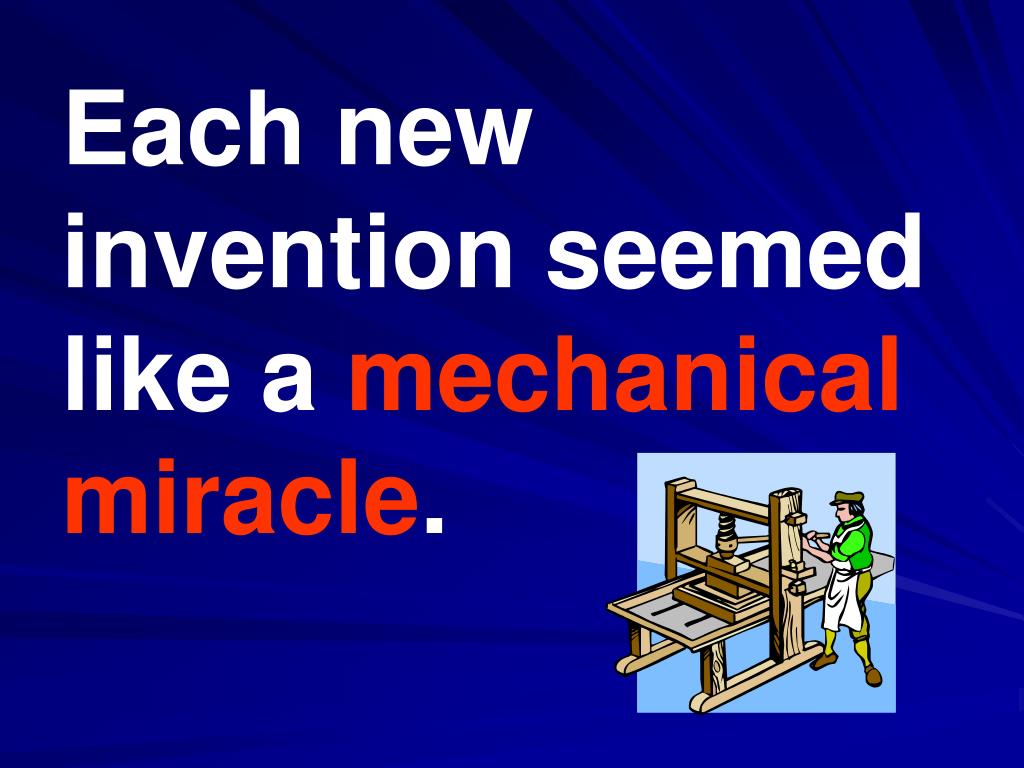 Each new invention seemed like a mechanical miracle.